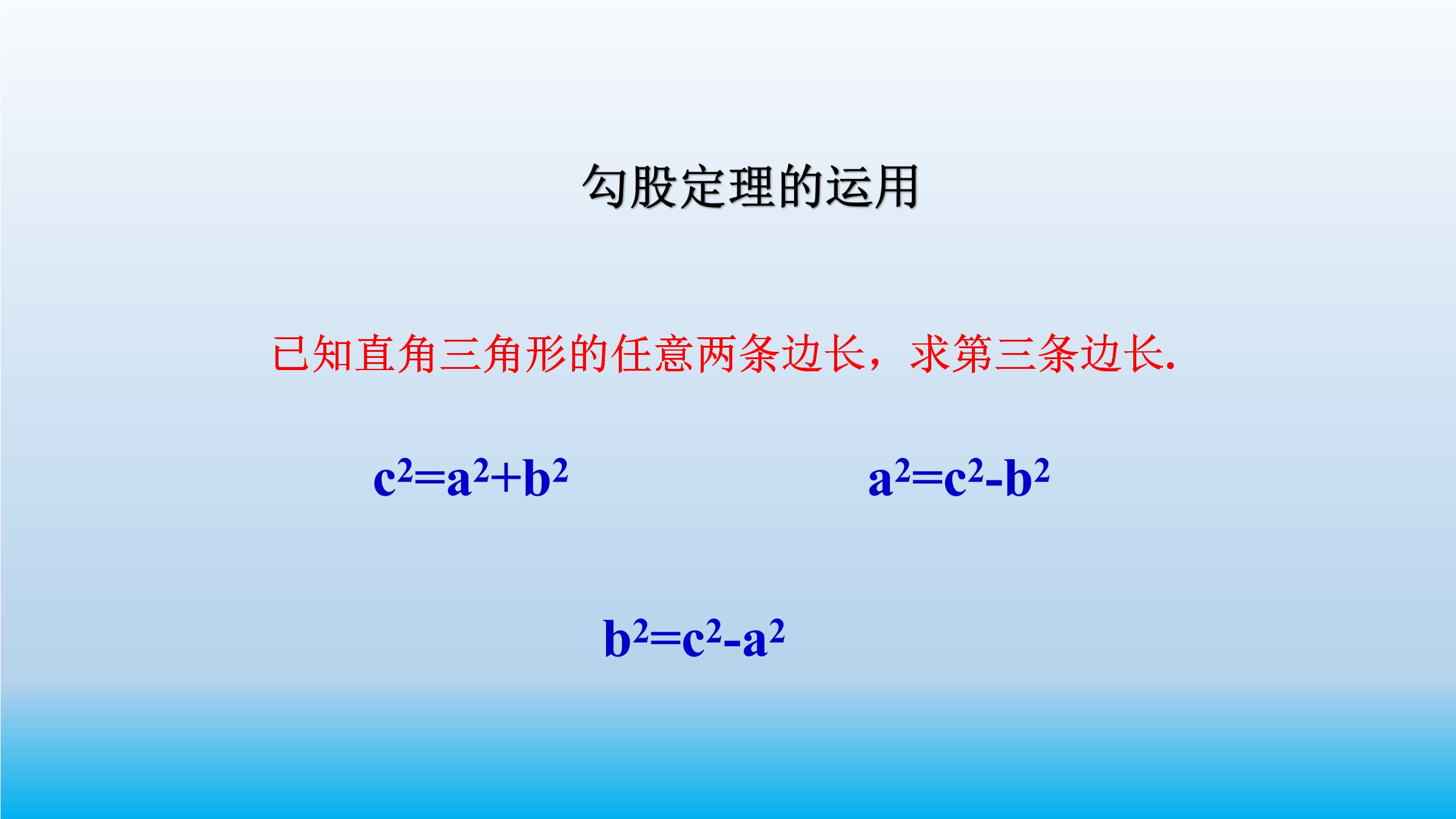 勾股定理的运用

已知直角三角形的任意两条边长，求第三条边长.

$c^2=a^2+b^2$

$a^2=c^2-b^2$

$b^2=c^2-a^2$